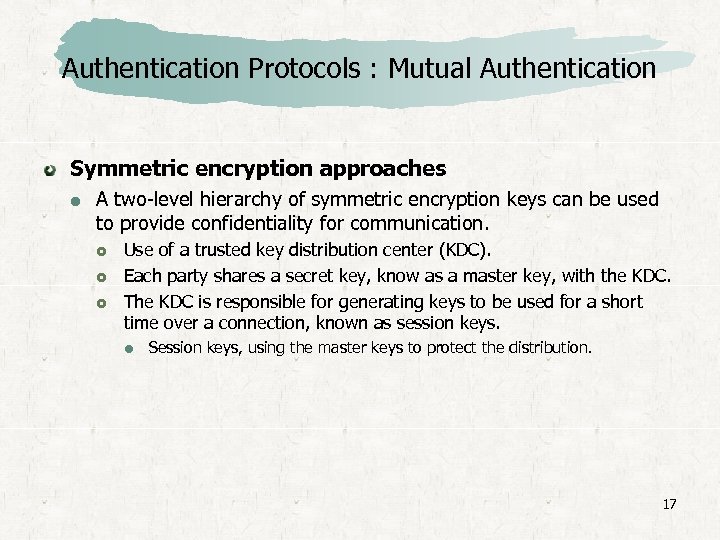 Authentication Protocols : Mutual Authentication

Symmetric encryption approaches

A two-level hierarchy of symmetric encryption keys can be used to provide confidentiality for communication.

Use of a trusted key distribution center (KDC).

Each party shares a secret key, know as a master key, with the KDC.

The KDC is responsible for generating keys to be used for a short time over a connection, known as session keys.

Session keys, using the master keys to protect the distribution.

17